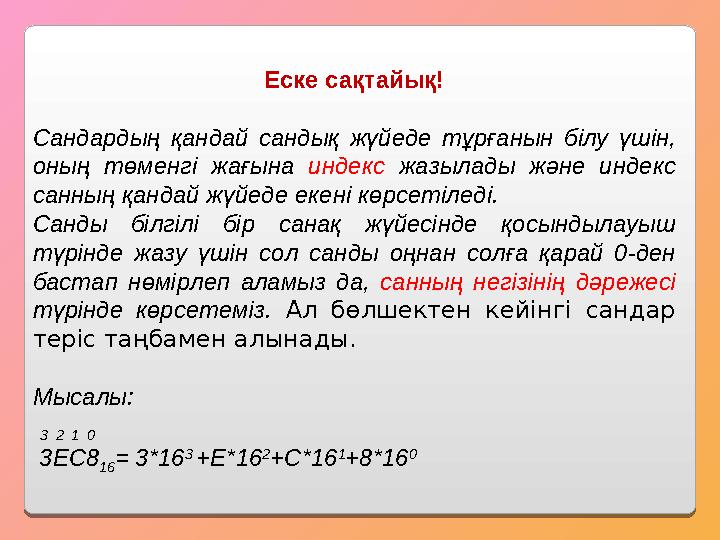 Еске сақтайық!

Сандардың қандай сандық жүйеде тұрғанын білу үшін, оның төменгі жағына индекс жазылады және индекс санның қандай жүйеде екені көрсетіледі.
Санды білгілі бір санақ жүйесінде қосындылауыш түрінде жазу үшін сол санды оңнан солға қарай 0-ден бастап нөмірлеп аламыз да, санның негізінің дәрежесі түрінде көрсетеміз. Ал бөлшектен кейінгі сандар теріс таңбамен алынады.

Мысалы:

3 2 1 0
$3EC8_{16} = 3*16^3 + E*16^2 + C*16^1 + 8*16^0$